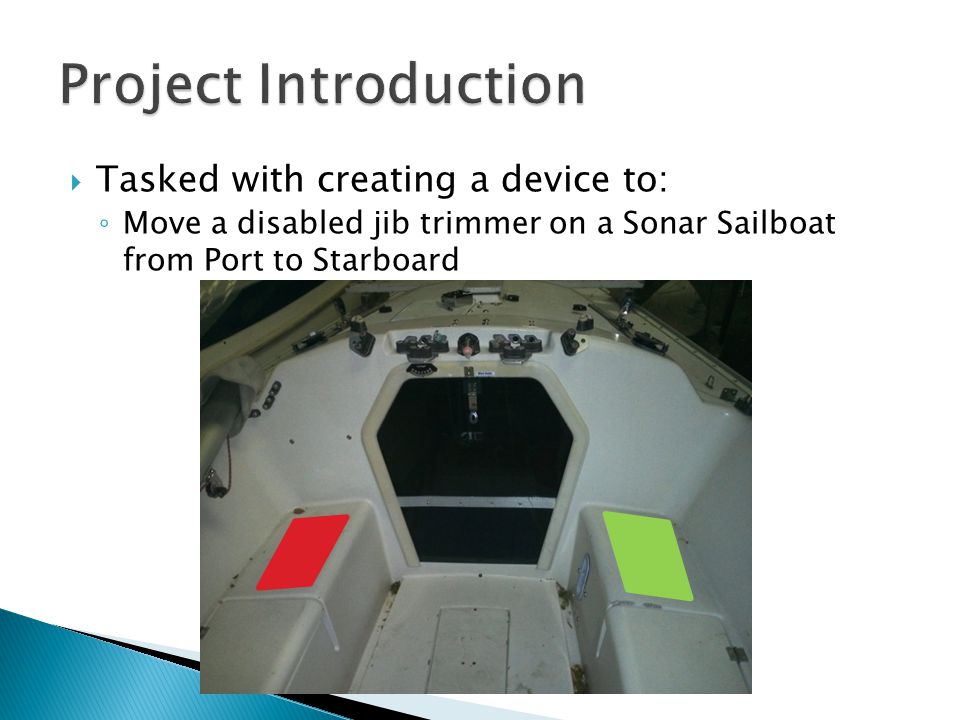 Project Introduction

Tasked with creating a device to:

Move a disabled jib trimmer on a Sonar Sailboat from Port to Starboard